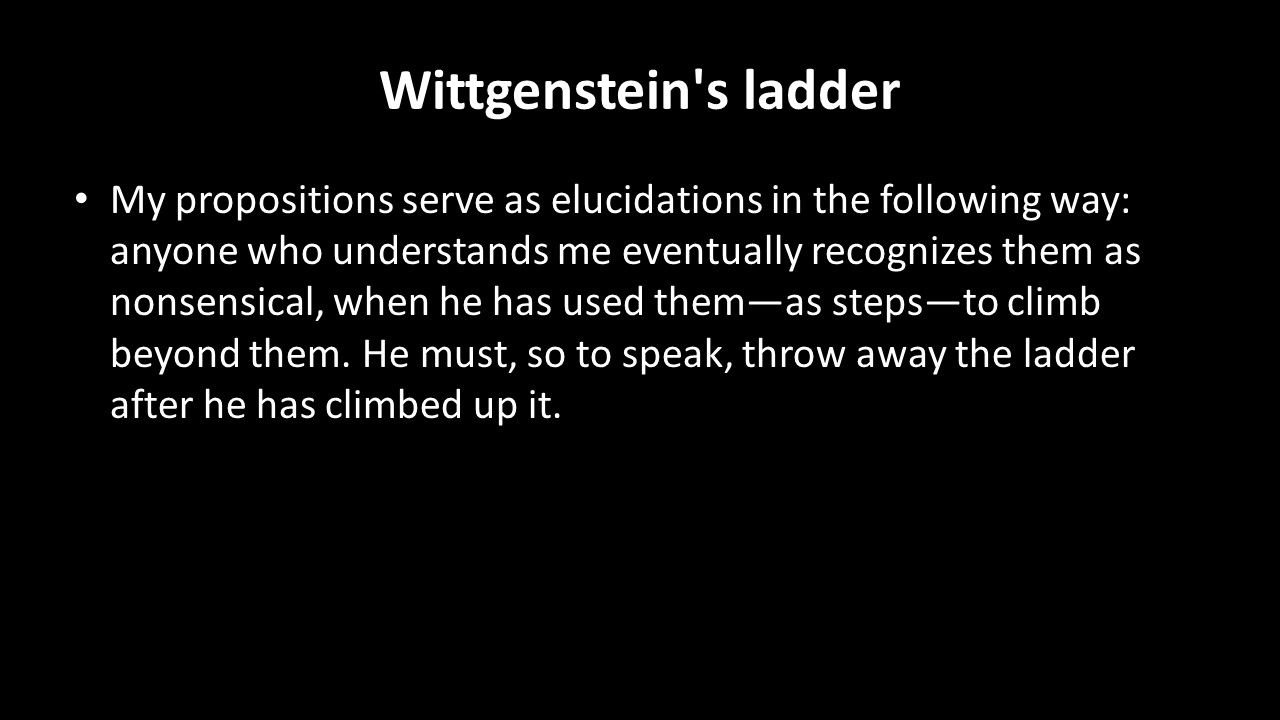 Wittgenstein's ladder

• My propositions serve as elucidations in the following way: anyone who understands me eventually recognizes them as nonsensical, when he has used them—as steps—to climb beyond them. He must, so to speak, throw away the ladder after he has climbed up it.